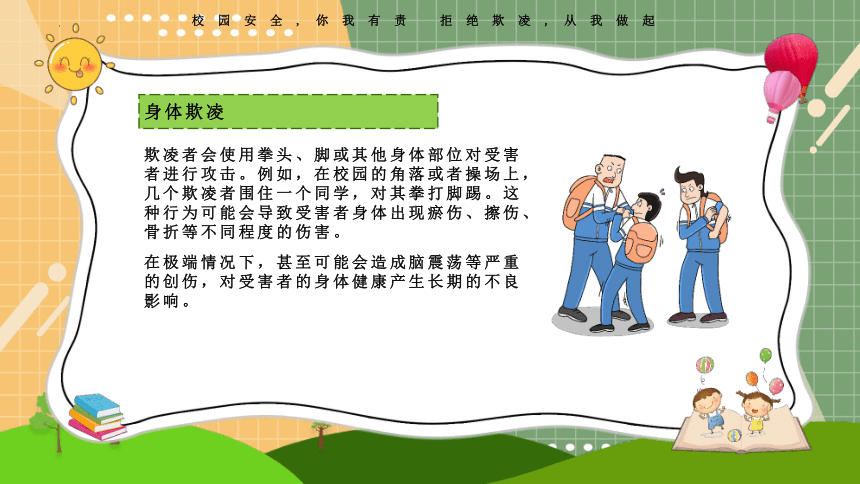 校园安全，你我有责　拒绝欺凌，从我做起

身体欺凌

欺凌者会使用拳头、脚或其他身体部位对受害者进行攻击。例如，在校园的角落或者操场上，几个欺凌者围住一个同学，对其拳打脚踢。这种行为可能会导致受害者身体出现瘀伤、擦伤、骨折等不同程度的伤害。

在极端情况下，甚至可能会造成脑震荡等严重的创伤，对受害者的身体健康产生长期的不良影响。